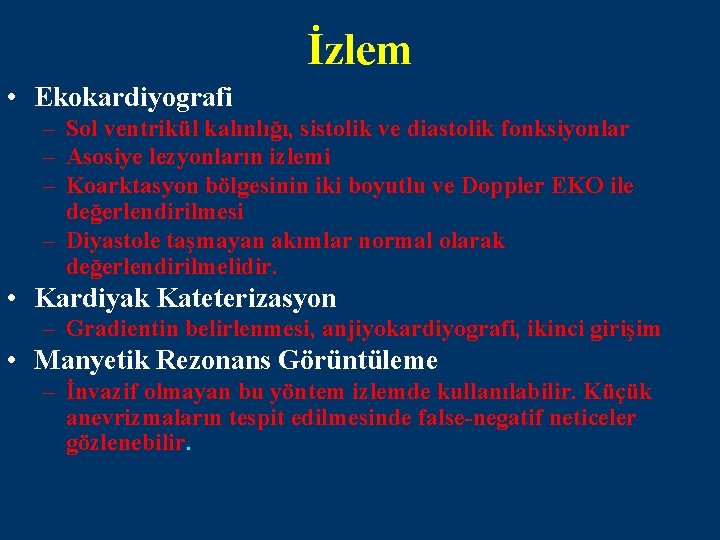 İzlem

• Ekokardiyografi
– Sol ventrikül kalınlığı, sistolik ve diastolik fonksiyonlar
– Asosiye lezyonların izlemi
– Koarktasyon bölgesinin iki boyutlu ve Doppler EKO ile değerlendirilmesi
– Diyastole taşmayan akımlar normal olarak değerlendirilmelidir.

• Kardiyak Kateterizasyon
– Gradientin belirlenmesi, anjiyokardiyografi, ikinci girişim

• Manyetik Rezonans Görüntüleme
– İnvazif olmayan bu yöntem izlemde kullanılabilir. Küçük anevrizmaların tespit edilmesinde false-negatif neticeler gözlenebilir.